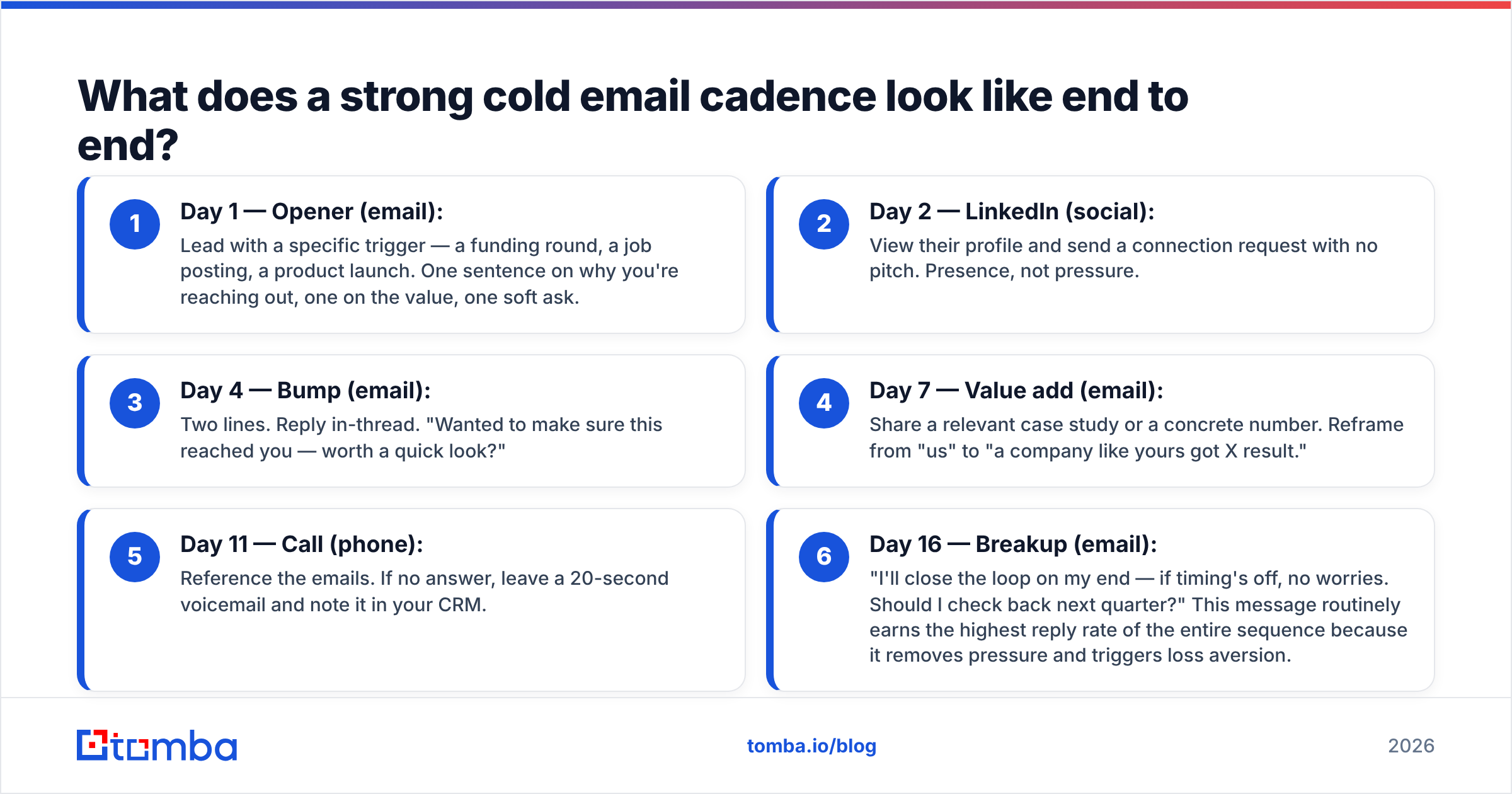 What does a strong cold email cadence look like end to end?

1
Day 1 — Opener (email):
Lead with a specific trigger — a funding round, a job posting, a product launch. One sentence on why you're reaching out, one on the value, one soft ask.

2
Day 2 — LinkedIn (social):
View their profile and send a connection request with no pitch. Presence, not pressure.

3
Day 4 — Bump (email):
Two lines. Reply in-thread. "Wanted to make sure this reached you — worth a quick look?"

4
Day 7 — Value add (email):
Share a relevant case study or a concrete number. Reframe from "us" to "a company like yours got X result."

5
Day 11 — Call (phone):
Reference the emails. If no answer, leave a 20-second voicemail and note it in your CRM.

6
Day 16 — Breakup (email):
"I'll close the loop on my end — if timing's off, no worries. Should I check back next quarter?" This message routinely earns the highest reply rate of the entire sequence because it removes pressure and triggers loss aversion.

tomba

tomba.io/blog

2026